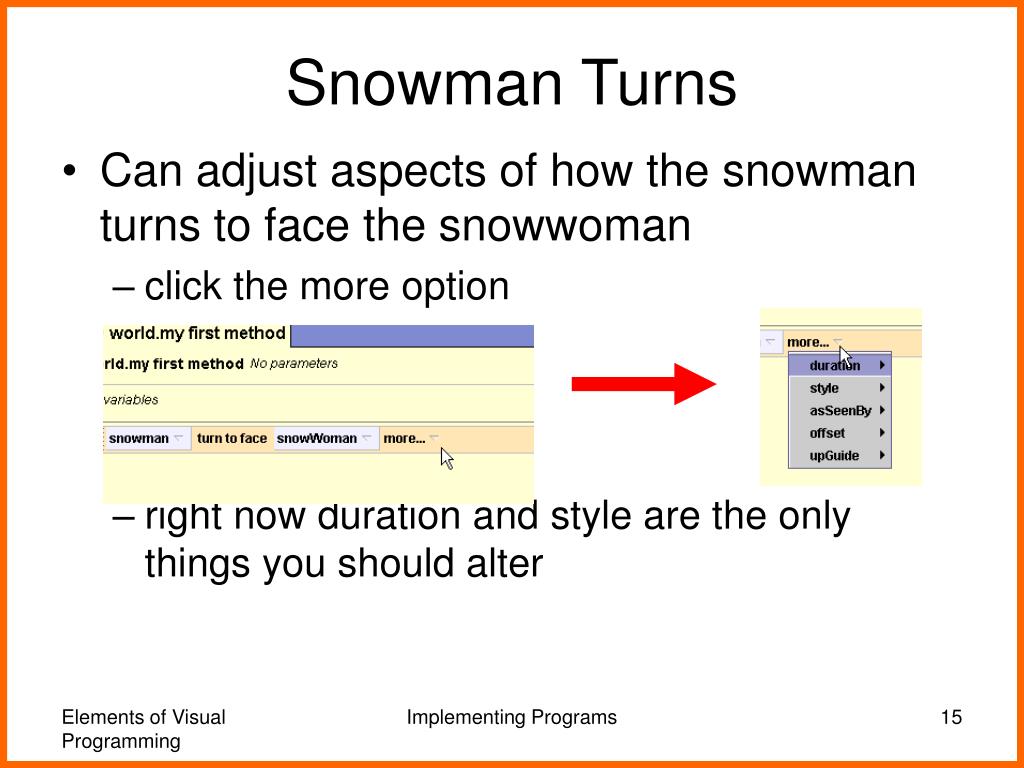 Snowman Turns

• Can adjust aspects of how the snowman turns to face the snowwoman

– click the more option

world.my first method

rld.my first method No parameters

variables

snowman turn to face snowWoman more...

more...

duration

style

asSeenBy

offset

upGuide

– right now duration and style are the only things you should alter

Elements of Visual Programming

Implementing Programs

15